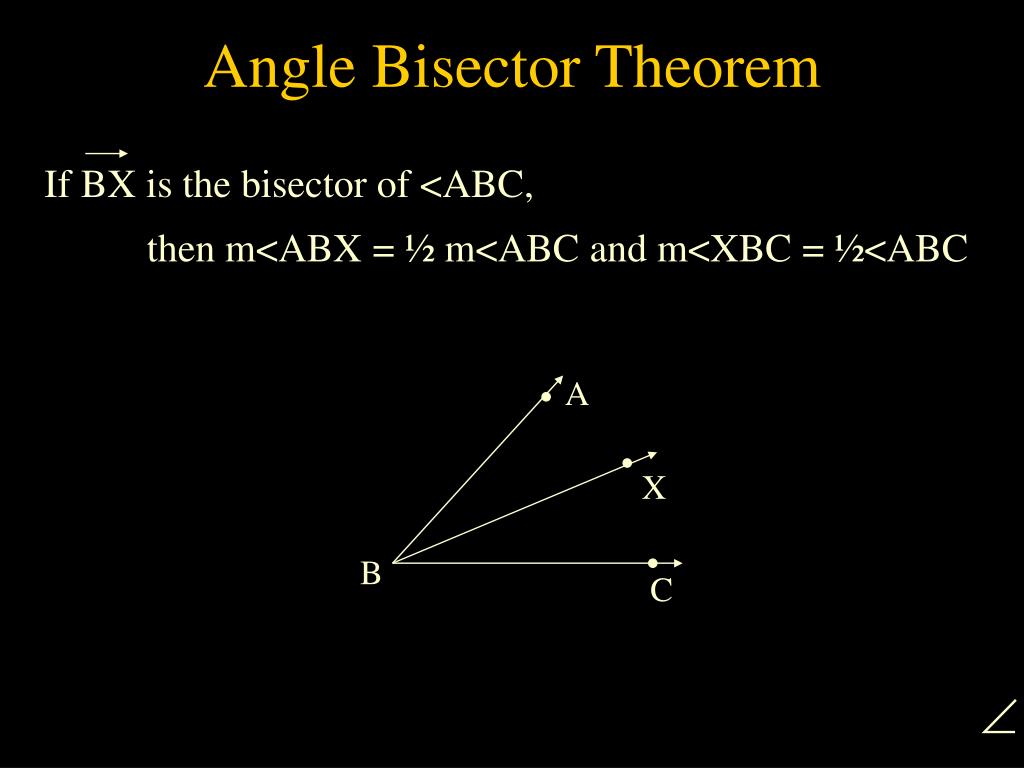 Angle Bisector Theorem

If $\overrightarrow{BX}$ is the bisector of <ABC,

then m<ABX = ½ m<ABC and m<XBC = ½<ABC

A

X

B

C